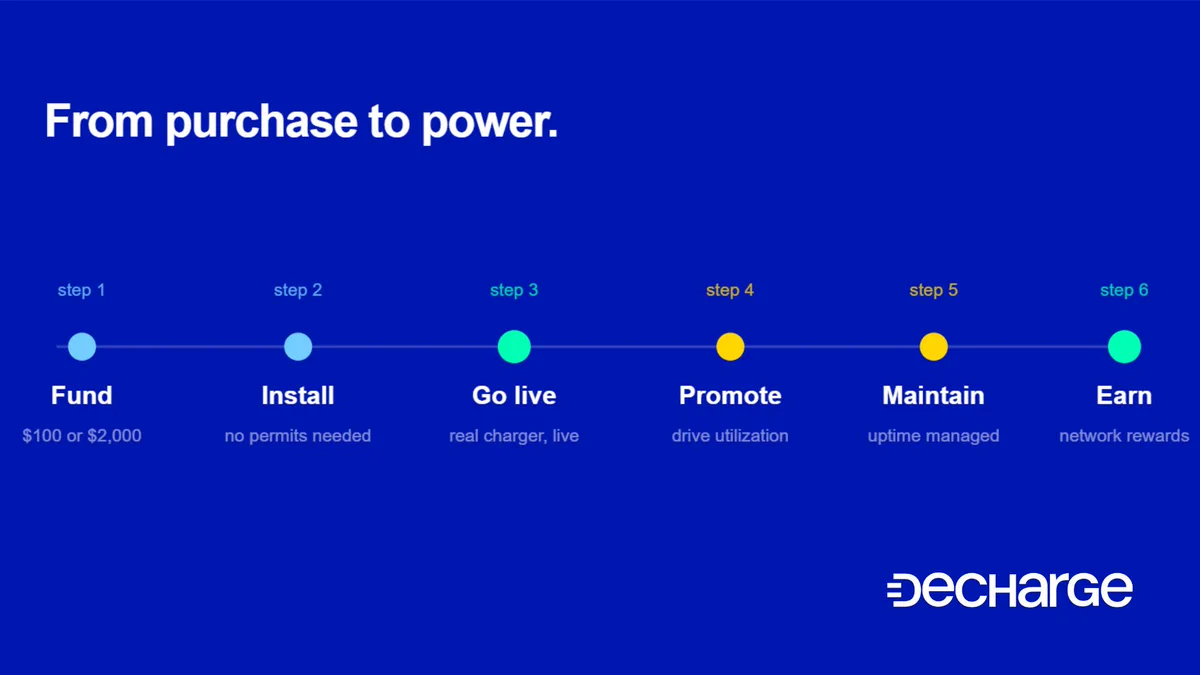 From purchase to power.

step 1

Fund

$100 or $2,000

step 2

Install

no permits needed

step 3

Go live

real charger, live

step 4

Promote

drive utilization

step 5

Maintain

uptime managed

step 6

Earn

network rewards

DECHARGE